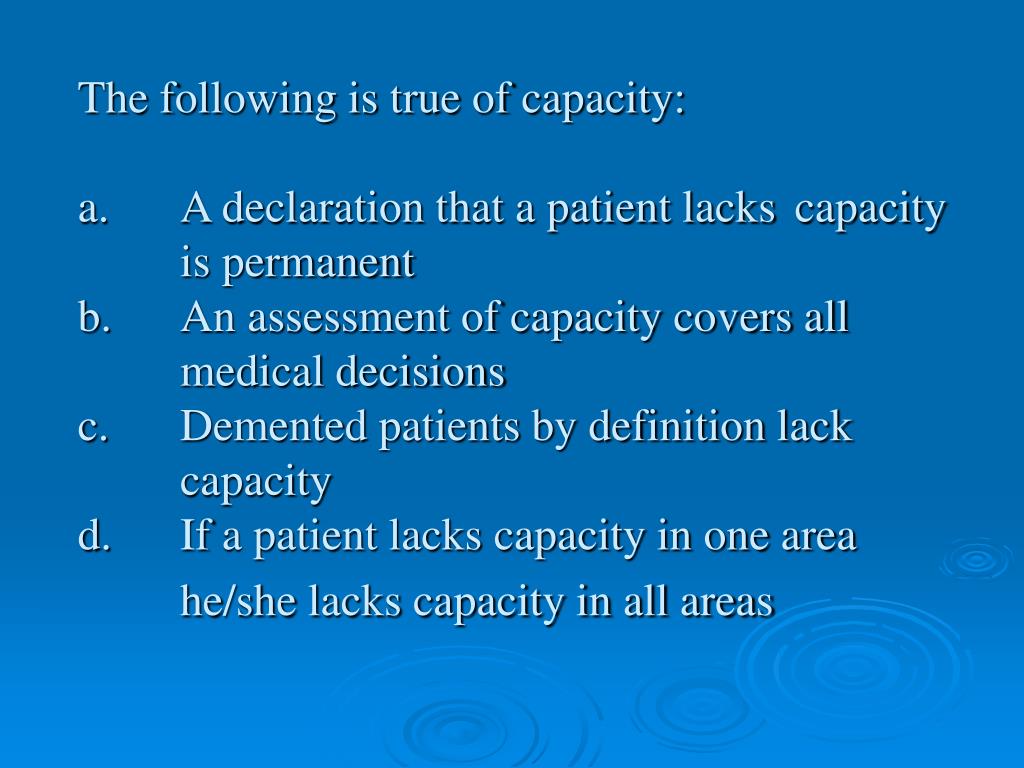 The following is true of capacity:

a. A declaration that a patient lacks capacity is permanent
b. An assessment of capacity covers all medical decisions
c. Demented patients by definition lack capacity
d. If a patient lacks capacity in one area he/she lacks capacity in all areas